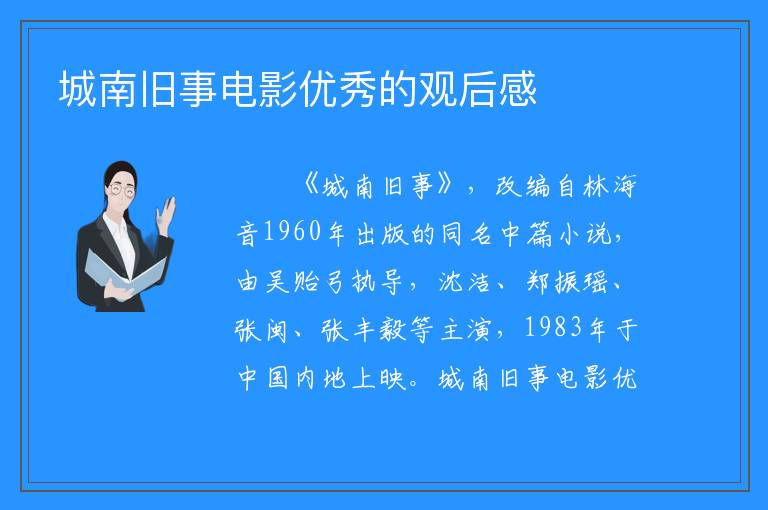 城南旧事电影优秀的观后感

《城南旧事》，改编自林海音1960年出版的同名中篇小说，由吴贻弓执导，沈洁、郑振瑶、张闽、张丰毅等主演，1983年于中国内地上映。城南旧事电影优